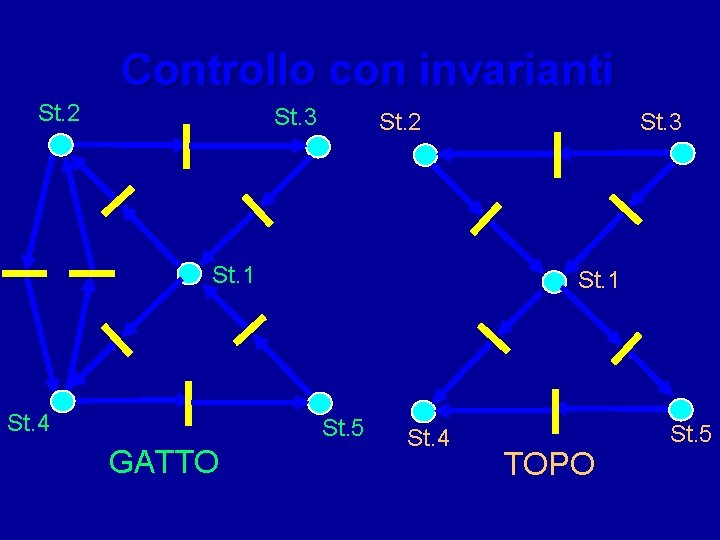 Controllo con invarianti

St.2
St.3
St.1
St.4
St.5
GATTO

St.2
St.3
St.1
St.4
St.5
TOPO